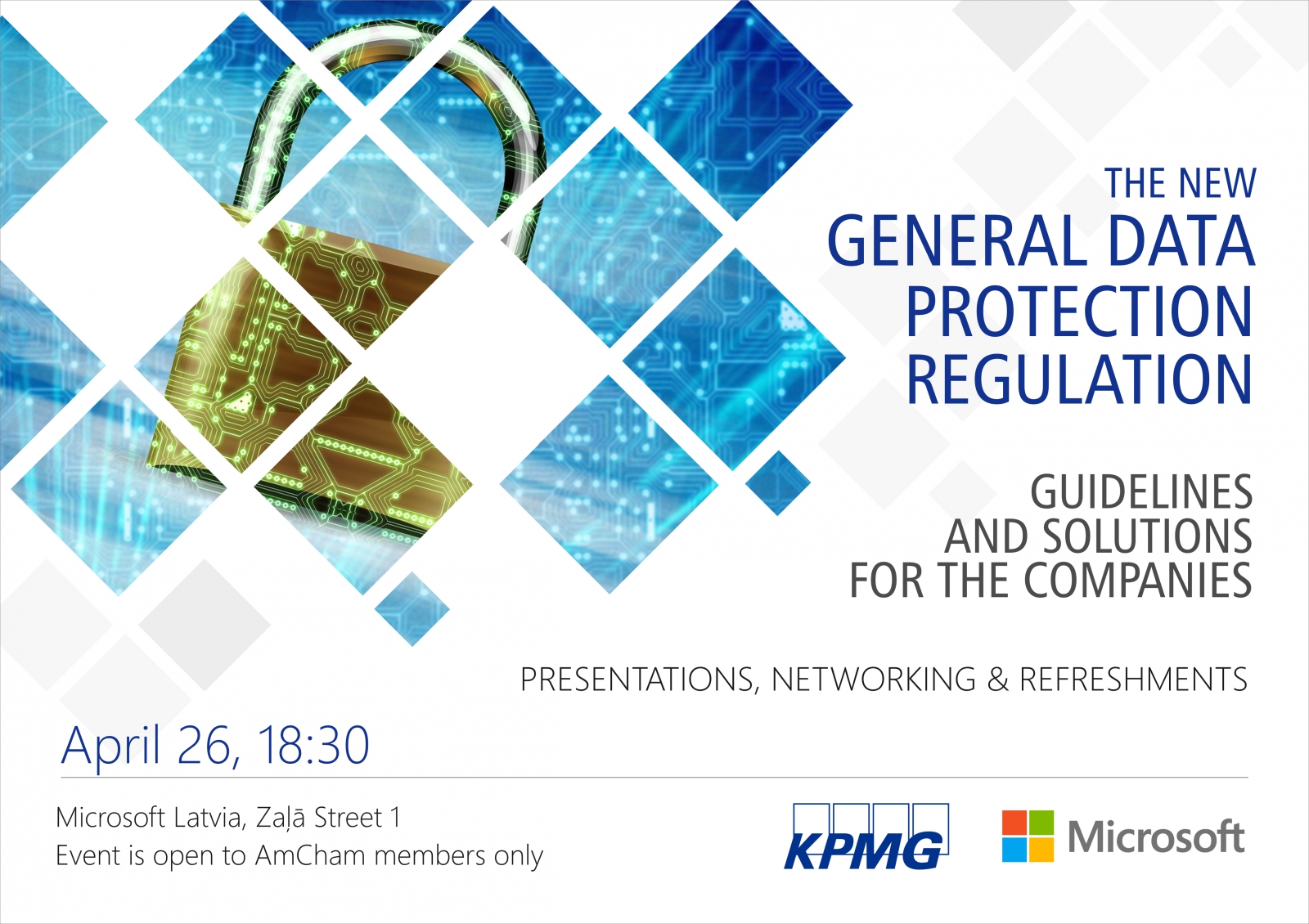 THE NEW
GENERAL DATA PROTECTION REGULATION

GUIDELINES AND SOLUTIONS FOR THE COMPANIES

PRESENTATIONS, NETWORKING & REFRESHMENTS

April 26, 18:30

Microsoft Latvia, Zaļā Street 1
Event is open to AmCham members only

KPMG

Microsoft